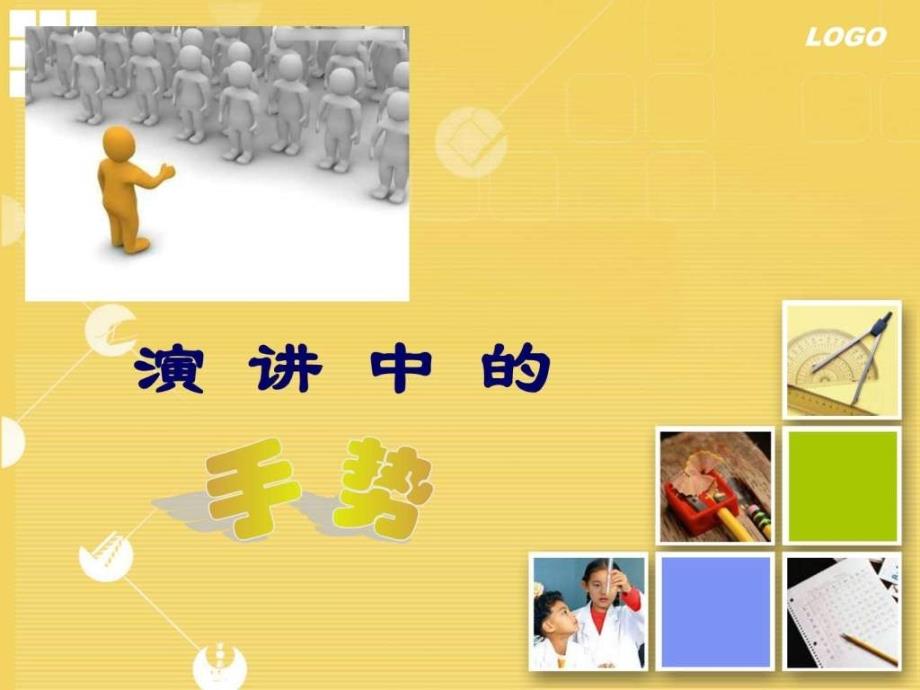 LOGO

演 讲 中 的

手势